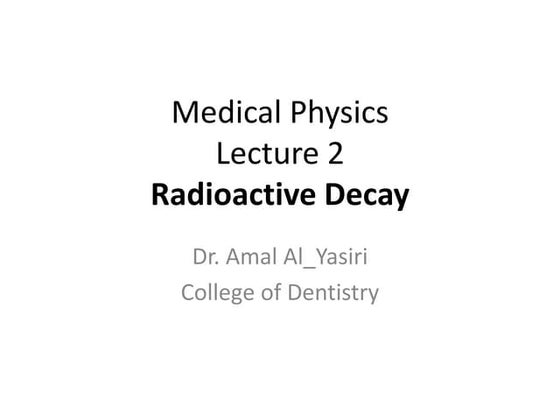 Medical Physics
Lecture 2
Radioactive Decay

Dr. Amal Al_Yasiri
College of Dentistry